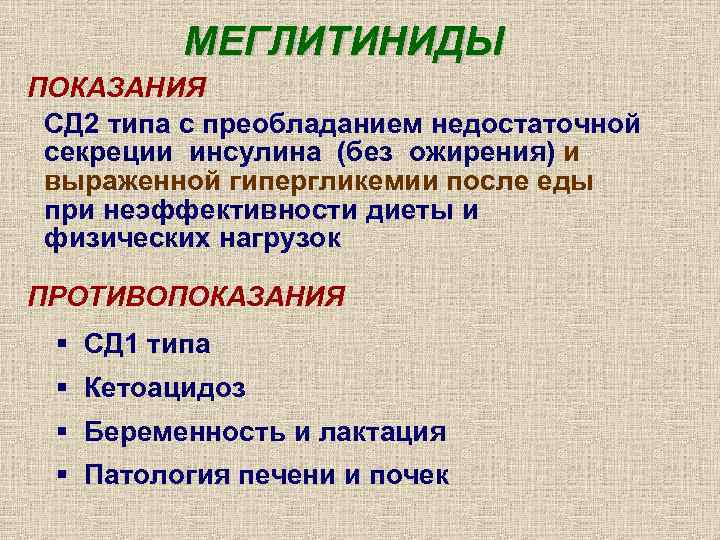 МЕГЛИТИНИДЫ

ПОКАЗАНИЯ

СД2 типа с преобладанием недостаточной секреции инсулина (без ожирения) и выраженной гипергликемии после еды при неэффективности диеты и физических нагрузок

ПРОТИВОПОКАЗАНИЯ

▪ СД1 типа
▪ Кетоацидоз
▪ Беременность и лактация
▪ Патология печени и почек